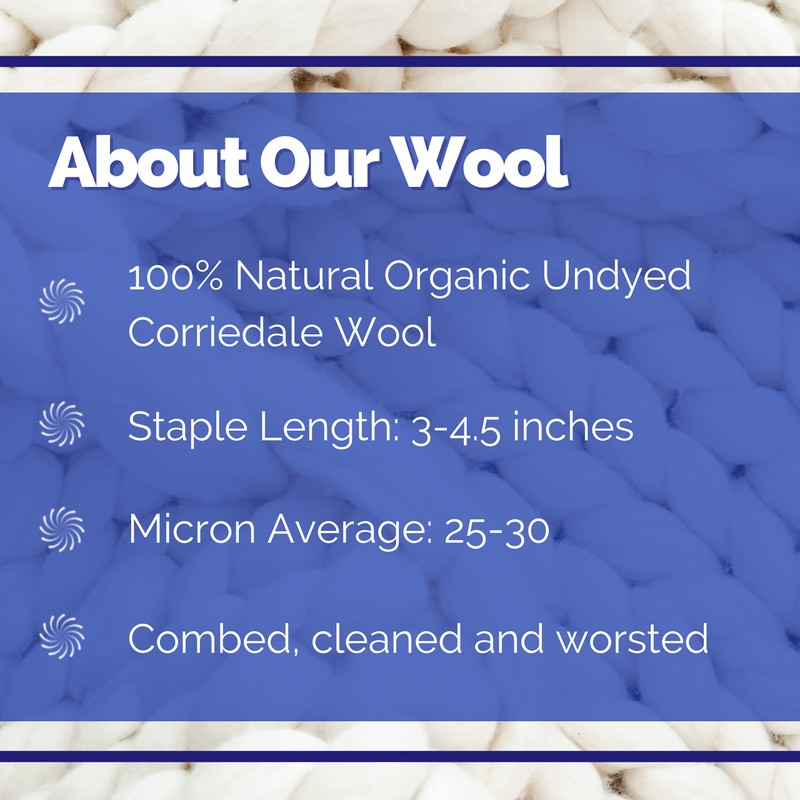 About Our Wool

100% Natural Organic Undyed Corriedale Wool

Staple Length: 3-4.5 inches

Micron Average: 25-30

Combed, cleaned and worsted